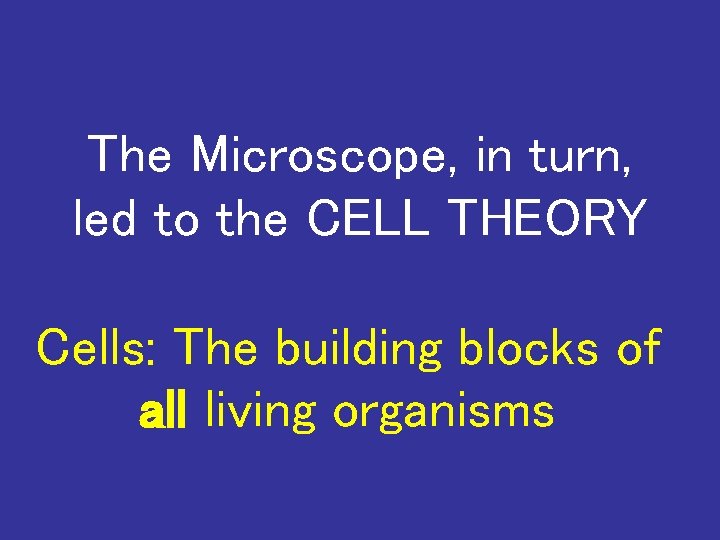 The Microscope, in turn, led to the CELL THEORY

Cells: The building blocks of all living organisms